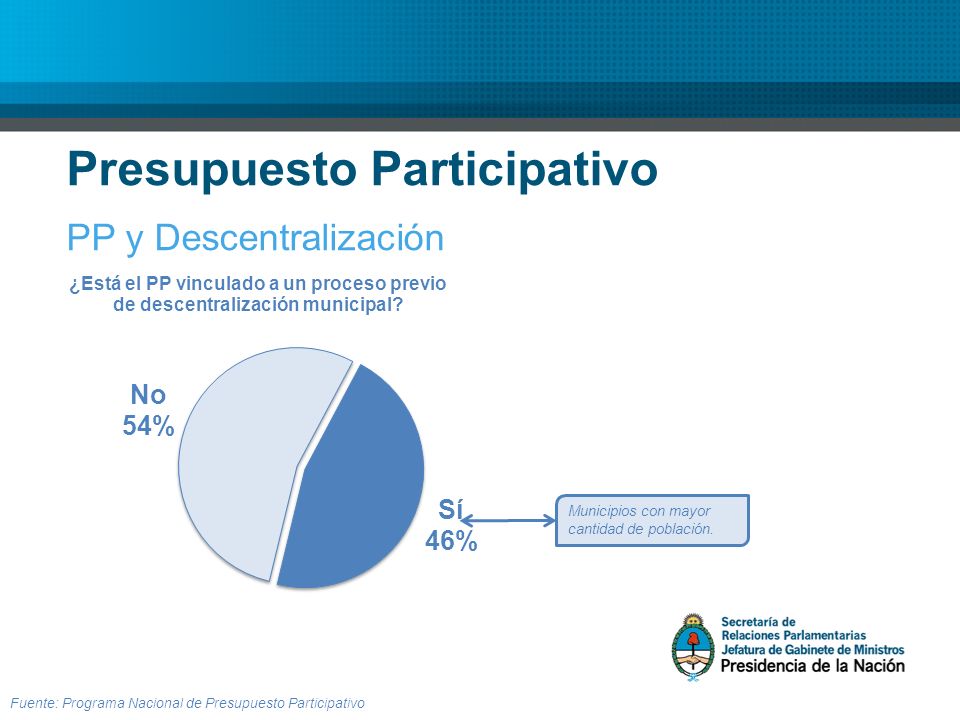 Presupuesto Participativo

PP y Descentralización

¿Está el PP vinculado a un proceso previo de descentralización municipal?

No
54%

Sí
46%

Municipios con mayor cantidad de población.

Secretaría de
Relaciones Parlamentarias
Jefatura de Gabinete de Ministros
Presidencia de la Nación

Fuente: Programa Nacional de Presupuesto Participativo